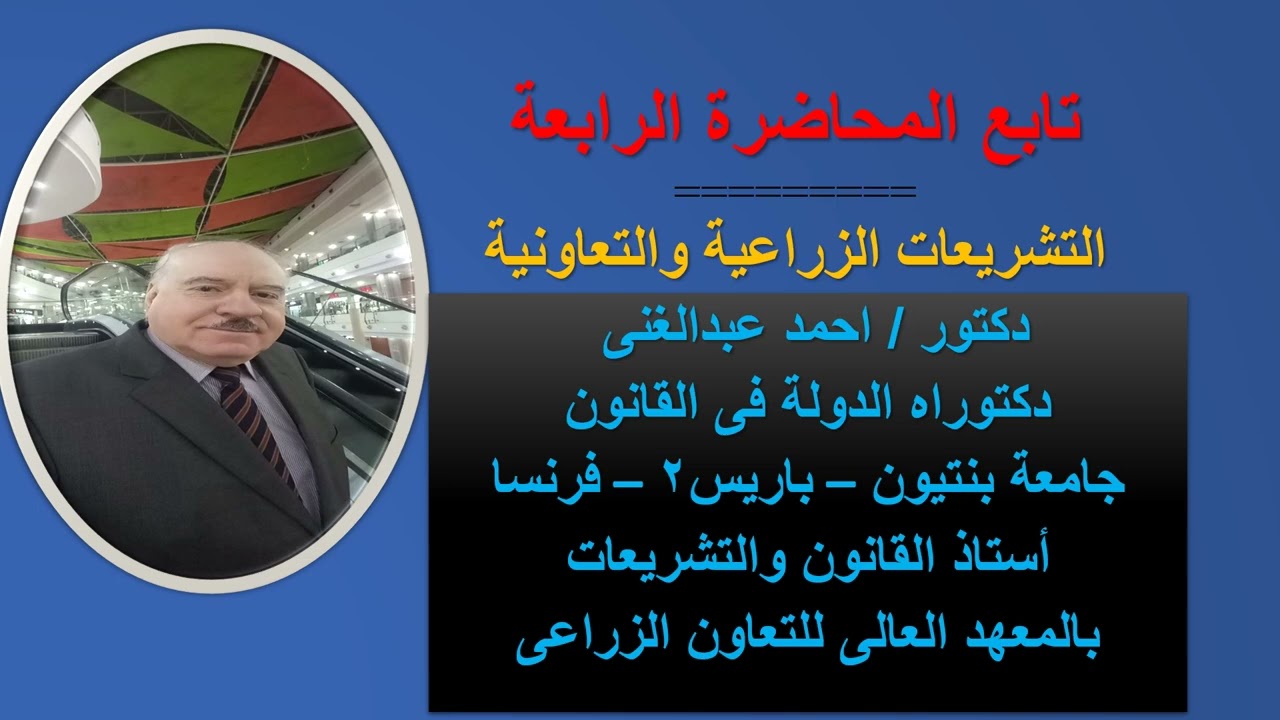 تابع المحاضرة الرابعة

==========

التشريعات الزراعية والتعاونية

دكتور / احمد عبدالغنى
دكتوراه الدولة فى القانون
جامعة بنتيون – باريس٢ – فرنسا
أستاذ القانون والتشريعات
بالمعهد العالى للتعاون الزراعى